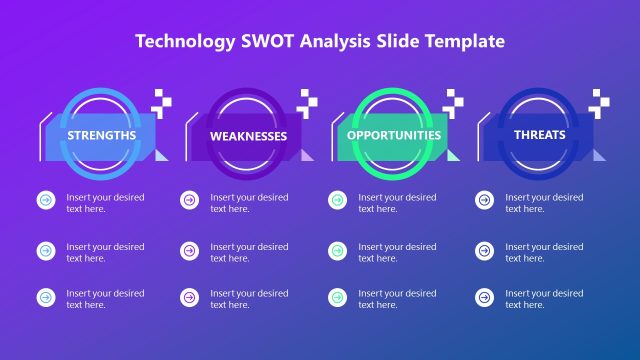 Technology SWOT Analysis Slide Template

STRENGTHS

Insert your desired text here.

Insert your desired text here.

Insert your desired text here.

WEAKNESSES

Insert your desired text here.

Insert your desired text here.

Insert your desired text here.

OPPORTUNITIES

Insert your desired text here.

Insert your desired text here.

Insert your desired text here.

THREATS

Insert your desired text here.

Insert your desired text here.

Insert your desired text here.